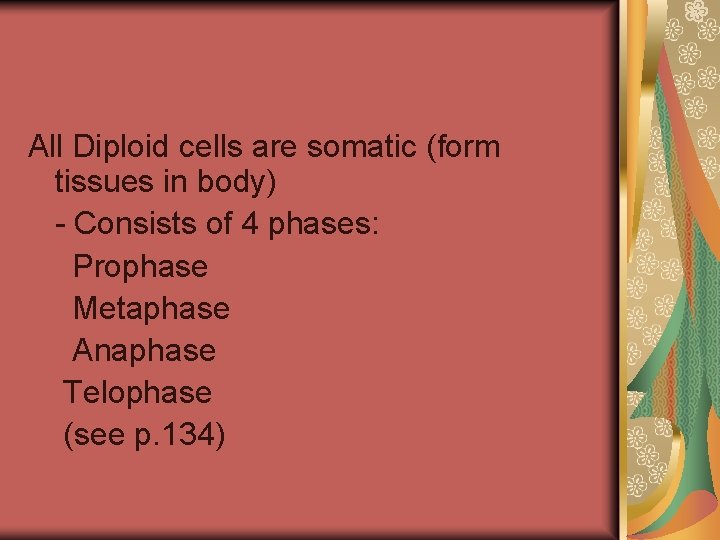 All Diploid cells are somatic (form tissues in body)

- Consists of 4 phases:

Prophase

Metaphase

Anaphase

Telophase

(see p.134)